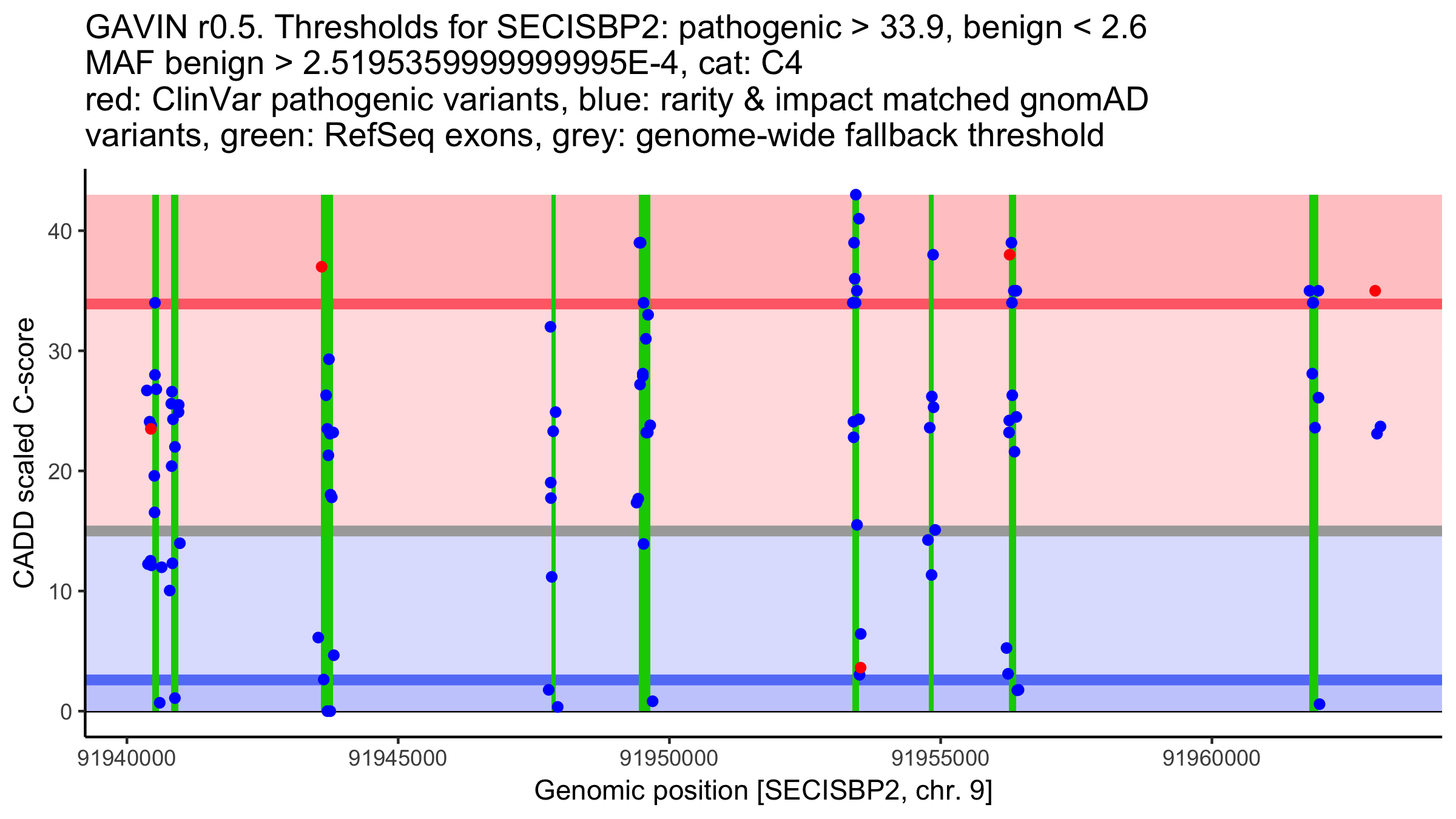 GAVIN r0.5. Thresholds for SECISBP2: pathogenic > 33.9, benign < 2.6
MAF benign > 2.5195359999999995E-4, cat: C4
red: ClinVar pathogenic variants, blue: rarity & impact matched gnomAD variants, green: RefSeq exons, grey: genome-wide fallback threshold

CADD scaled C-score

40
30
20
10
0

91940000
91945000
91950000
91955000
91960000

Genomic position [SECISBP2, chr. 9]